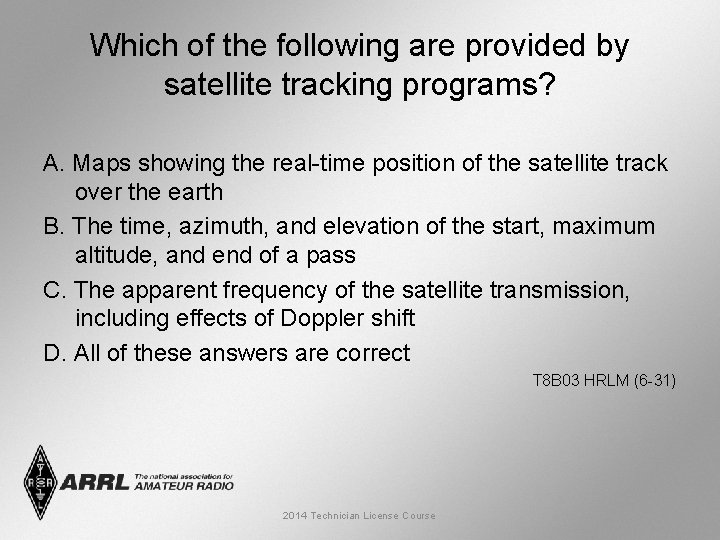 Which of the following are provided by satellite tracking programs?

A. Maps showing the real-time position of the satellite track over the earth

B. The time, azimuth, and elevation of the start, maximum altitude, and end of a pass

C. The apparent frequency of the satellite transmission, including effects of Doppler shift

D. All of these answers are correct

T8B03 HRLM (6-31)

ARRL The national association for AMATEUR RADIO

2014 Technician License Course